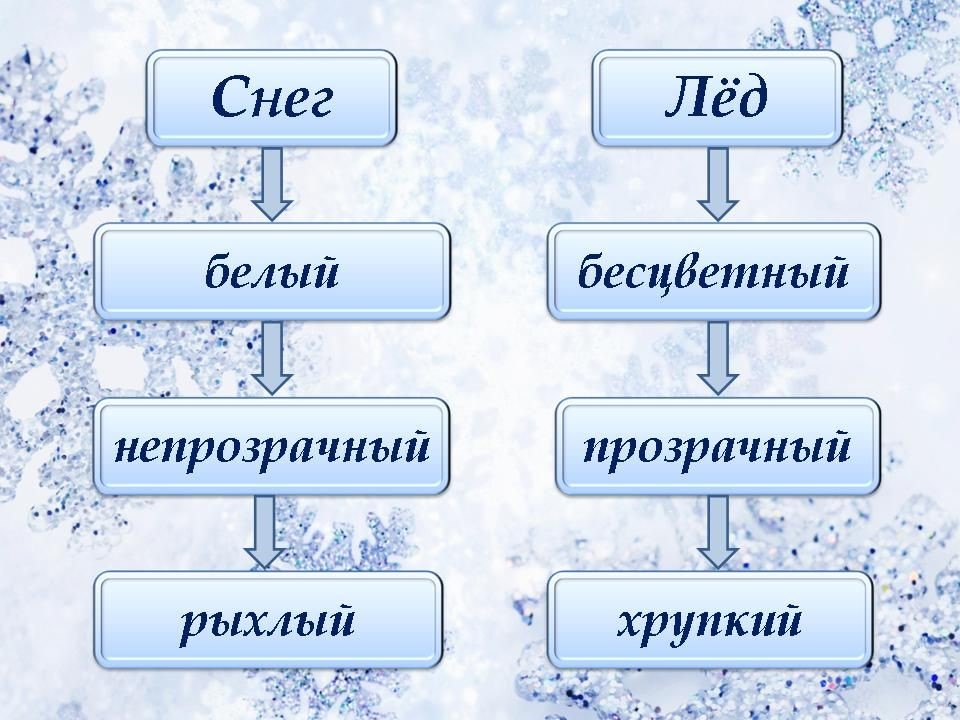 Снег

белый

непрозрачный

рыхлый

Лёд

бесцветный

прозрачный

хрупкий